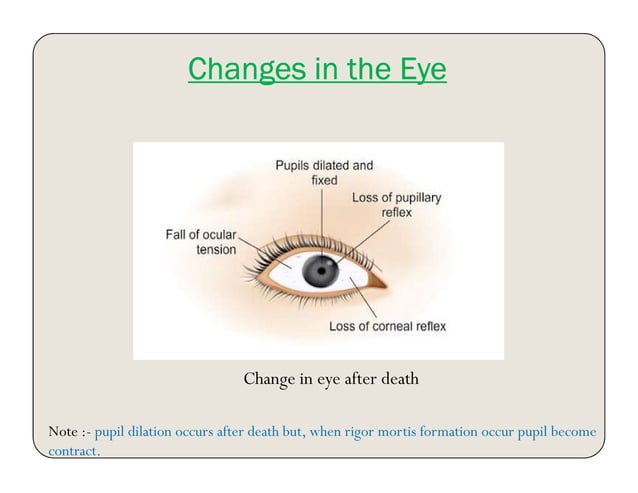 Changes in the Eye

Pupils dilated and fixed

Loss of pupillary reflex

Fall of ocular tension

Loss of corneal reflex

Change in eye after death

Note :- pupil dilation occurs after death but, when rigor mortis formation occur pupil become contract.